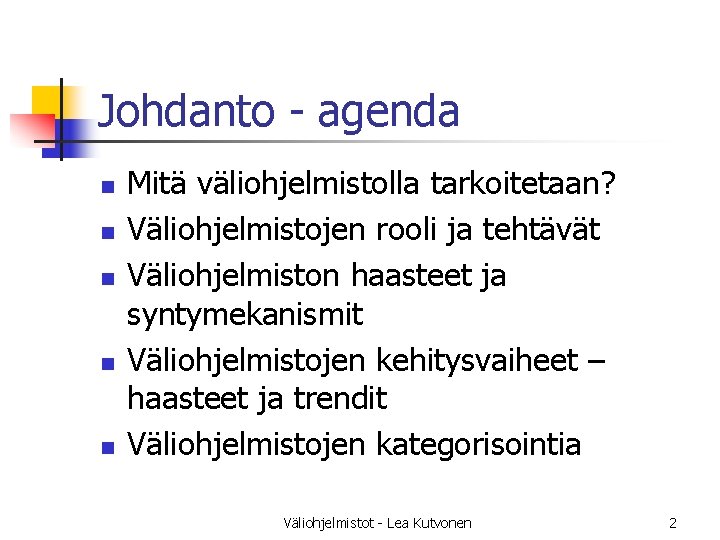 Johdanto - agenda

- Mitä väliohjelmistolla tarkoitetaan?
- Väliohjelmistojen rooli ja tehtävät
- Väliohjelmiston haasteet ja syntymekanismit
- Väliohjelmistojen kehitysvaiheet – haasteet ja trendit
- Väliohjelmistojen kategorisointia

Väliohjelmistot - Lea Kutvonen

2